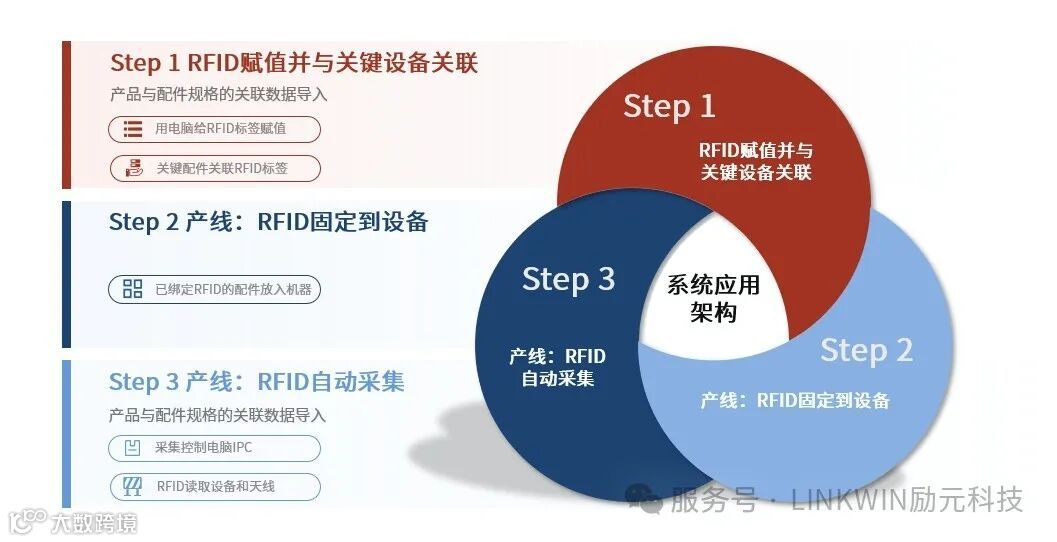 Step 1 RFID赋值并与关键设备关联
产品与配件规格的关联数据导入
用电脑给RFID标签赋值
关键配件关联RFID标签

Step 2 产线：RFID固定到设备
已绑定RFID的配件放入机器

Step 3 产线：RFID自动采集
产品与配件规格的关联数据导入
采集控制电脑IPC
RFID读取设备和天线

Step 1
RFID赋值并与关键设备关联

Step 3
产线：RFID自动采集

系统应用架构

Step 2
产线：RFID固定到设备

服务号 · LINKWIN励元科技
大数跨境